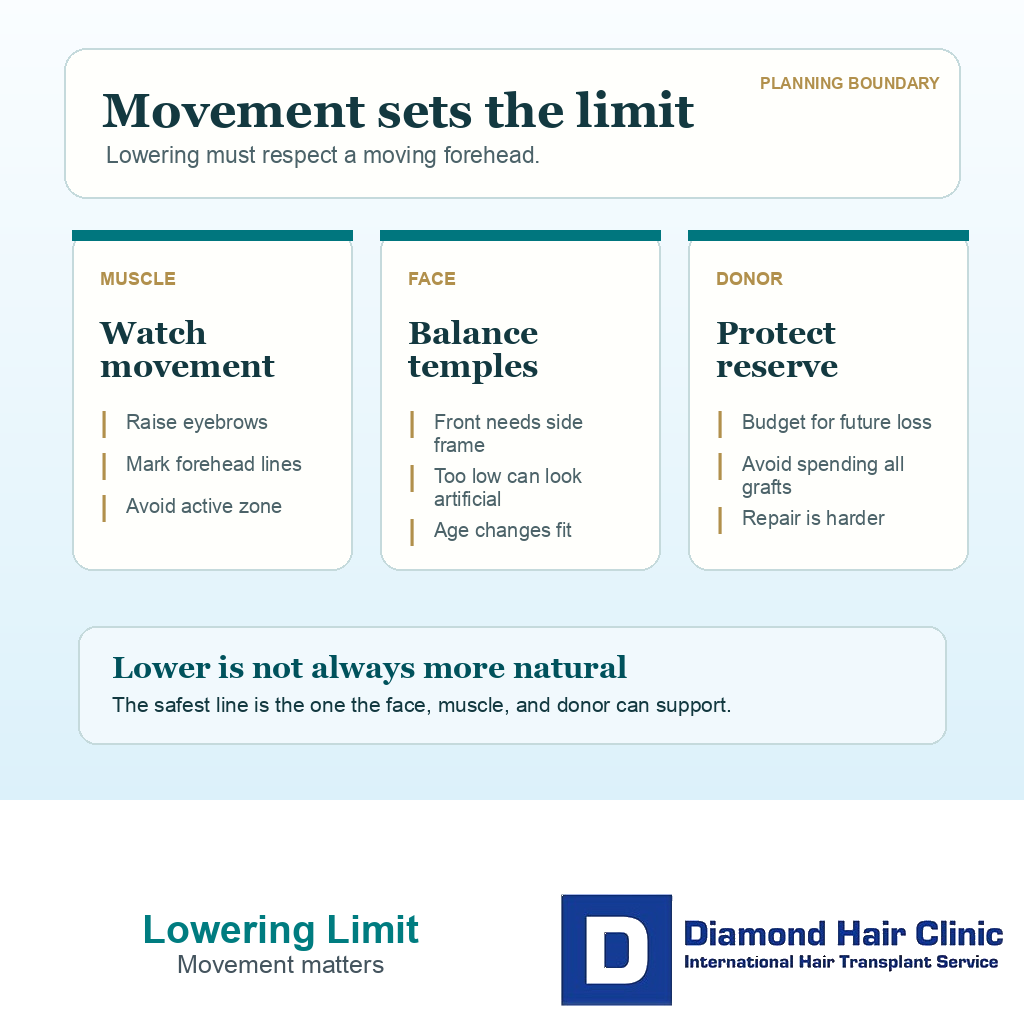 PLANNING BOUNDARY

Movement sets the limit

Lowering must respect a moving forehead.

MUSCLE

Watch movement

Raise eyebrows

Mark forehead lines

Avoid active zone

FACE

Balance temples

Front needs side frame

Too low can look artificial

Age changes fit

DONOR

Protect reserve

Budget for future loss

Avoid spending all grafts

Repair is harder

Lower is not always more natural

The safest line is the one the face, muscle, and donor can support.

Lowering Limit
Movement matters

D

Diamond Hair Clinic
International Hair Transplant Service